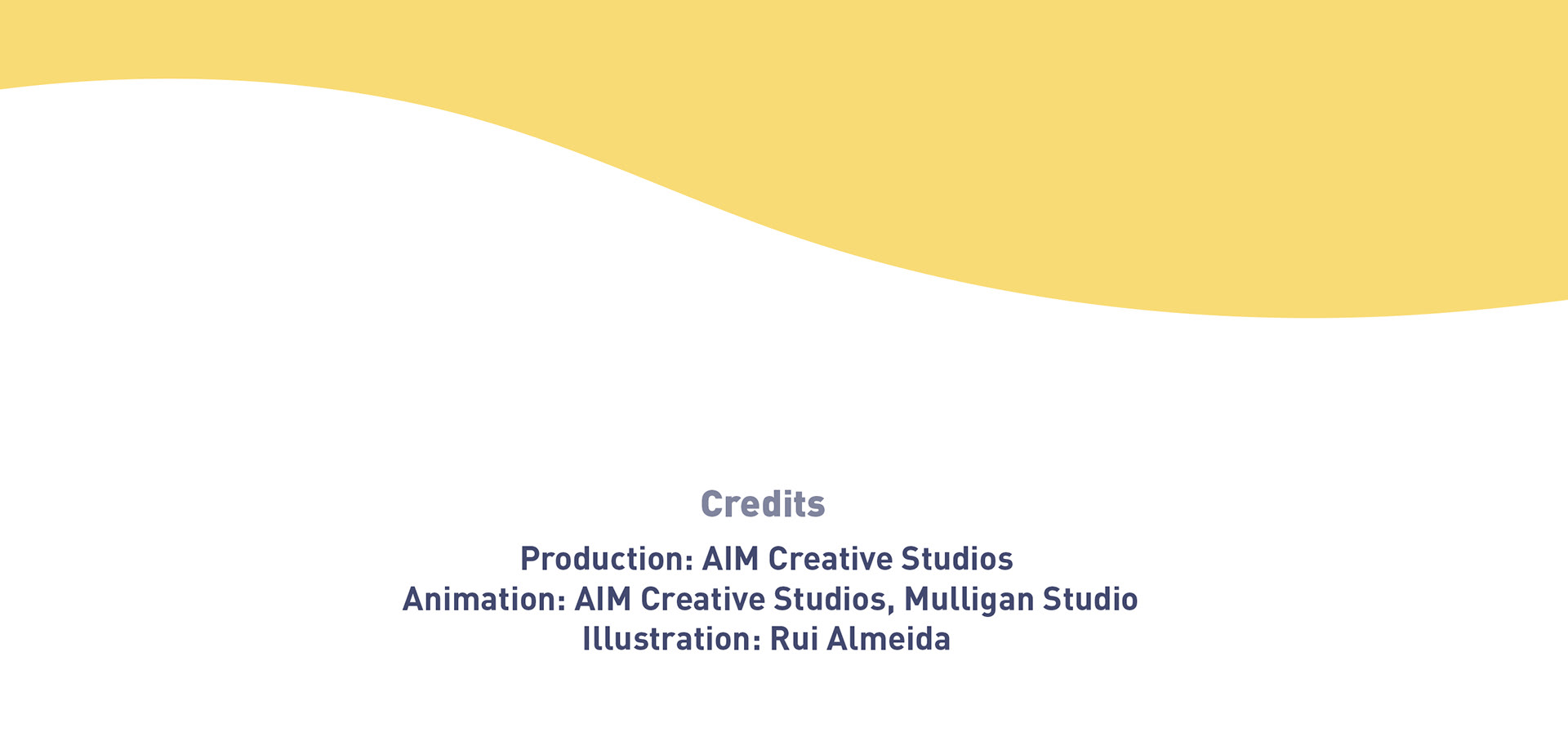 Credits

Production: AIM Creative Studios
Animation: AIM Creative Studios, Mulligan Studio
Illustration: Rui Almeida